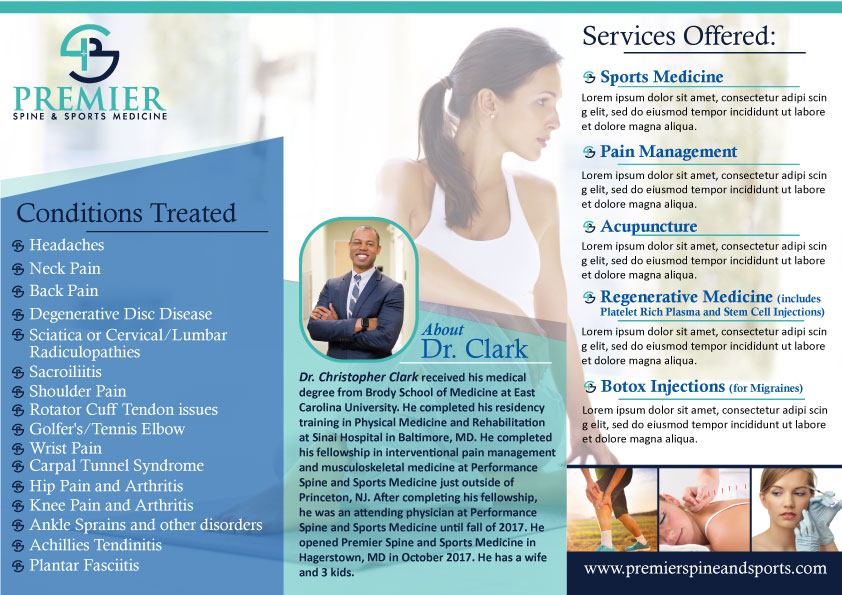 PREMIER
SPINE & SPORTS MEDICINE

Conditions Treated
Headaches
Neck Pain
Back Pain
Degenerative Disc Disease
Sciatica or Cervical/Lumbar Radiculopathies
Sacroiliitis
Shoulder Pain
Rotator Cuff Tendon issues
Golfer's/Tennis Elbow
Wrist Pain
Carpal Tunnel Syndrome
Hip Pain and Arthritis
Knee Pain and Arthritis
Ankle Sprains and other disorders
Achillies Tendinitis
Plantar Fasciitis

About
Dr. Clark

Dr. Christopher Clark received his medical degree from Brody School of Medicine at East Carolina University. He completed his residency training in Physical Medicine and Rehabilitation at Sinai Hospital in Baltimore, MD. He completed his fellowship in interventional pain management and musculoskeletal medicine at Performance Spine and Sports Medicine just outside of Princeton, NJ. After completing his fellowship, he was an attending physician at Performance Spine and Sports Medicine until fall of 2017. He opened Premier Spine and Sports Medicine in Hagerstown, MD in October 2017. He has a wife and 3 kids.

Services Offered:

Sports Medicine
Lorem ipsum dolor sit amet, consectetur adipi scin g elit, sed do eiusmod tempor incididunt ut labore et dolore magna aliqua.

Pain Management
Lorem ipsum dolor sit amet, consectetur adipi scin g elit, sed do eiusmod tempor incididunt ut labore et dolore magna aliqua.

Acupuncture
Lorem ipsum dolor sit amet, consectetur adipi scin g elit, sed do eiusmod tempor incididunt ut labore et dolore magna aliqua.

Regenerative Medicine (includes Platelet Rich Plasma and Stem Cell Injections)
Lorem ipsum dolor sit amet, consectetur adipi scin g elit, sed do eiusmod tempor incididunt ut labore et dolore magna aliqua.

Botox Injections (for Migraines)
Lorem ipsum dolor sit amet, consectetur adipi scin g elit, sed do eiusmod tempor incididunt ut labore et dolore magna aliqua.

www.premierspineandsports.com